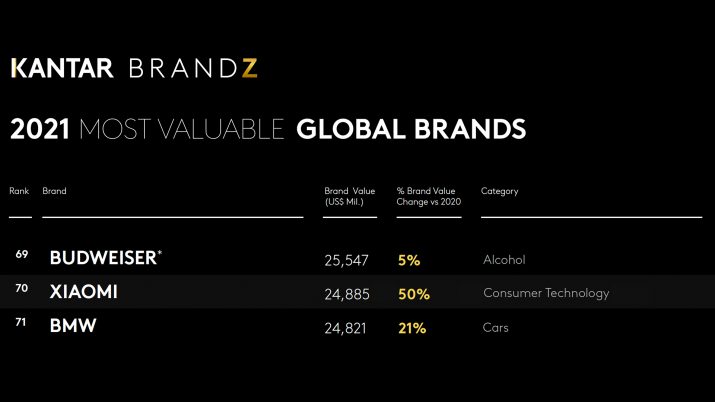 KANTAR BRANDZ

2021 MOST VALUABLE GLOBAL BRANDS

| Rank | Brand | Brand Value (US$ Mil.) | % Brand Value Change vs 2020 | Category |
|---|---|---|---|---|
| 69 | BUDWEISER* | 25,547 | 5% | Alcohol |
| 70 | XIAOMI | 24,885 | 50% | Consumer Technology |
| 71 | BMW | 24,821 | 21% | Cars |